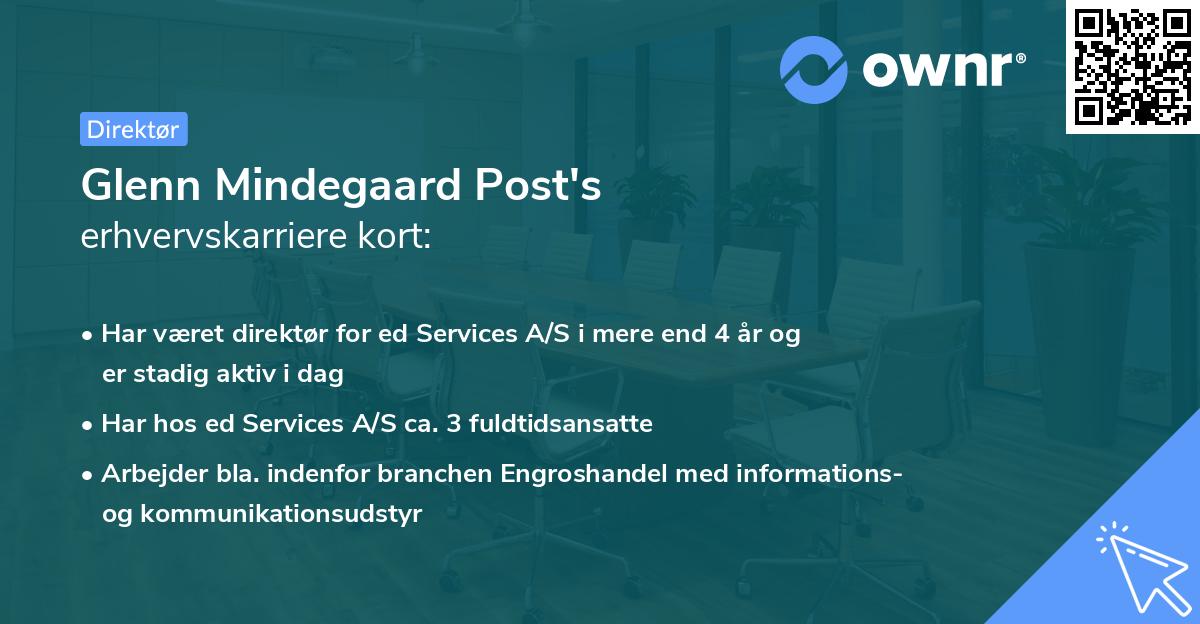 ownr®

Direktør

Glenn Mindegaard Post's
erhvervskarriere kort:

• Har været direktør for ed Services A/S i mere end 4 år og er stadig aktiv i dag

• Har hos ed Services A/S ca. 3 fuldtidsansatte

• Arbejder bla. indenfor branchen Engroshandel med informations- og kommunikationsudstyr